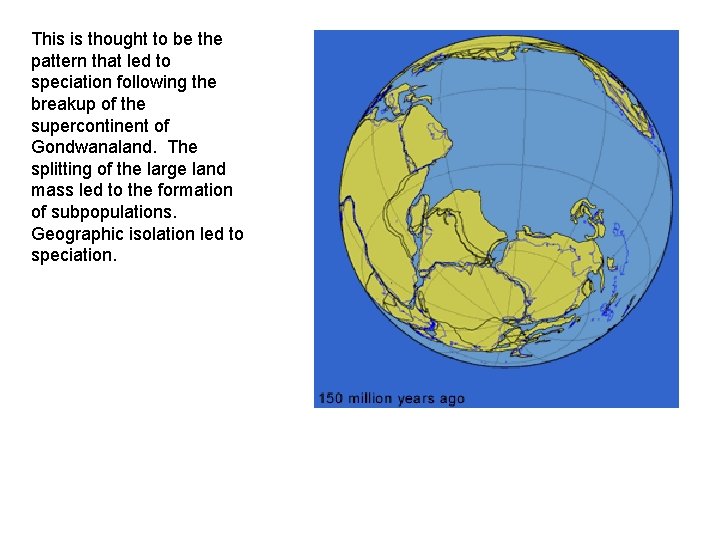 This is thought to be the pattern that led to speciation following the breakup of the supercontinent of Gondwanaland.  The splitting of the large land mass led to the formation of subpopulations. Geographic isolation led to speciation.

150 million years ago